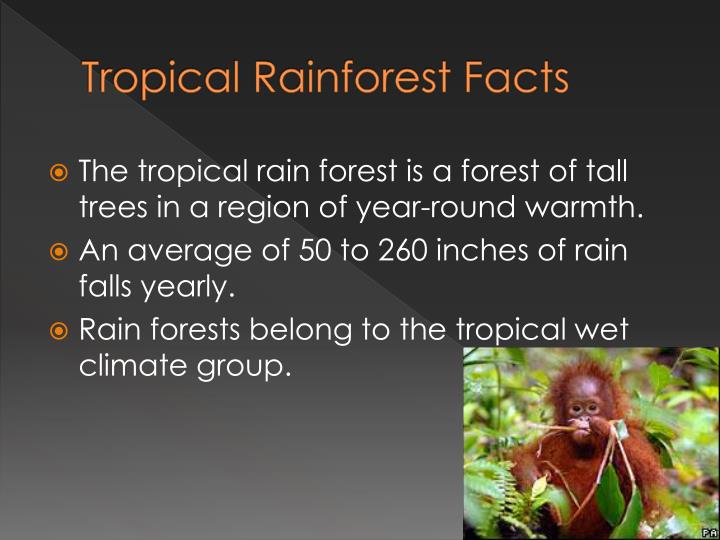 Tropical Rainforest Facts

The tropical rain forest is a forest of tall trees in a region of year-round warmth.

An average of 50 to 260 inches of rain falls yearly.

Rain forests belong to the tropical wet climate group.

PA